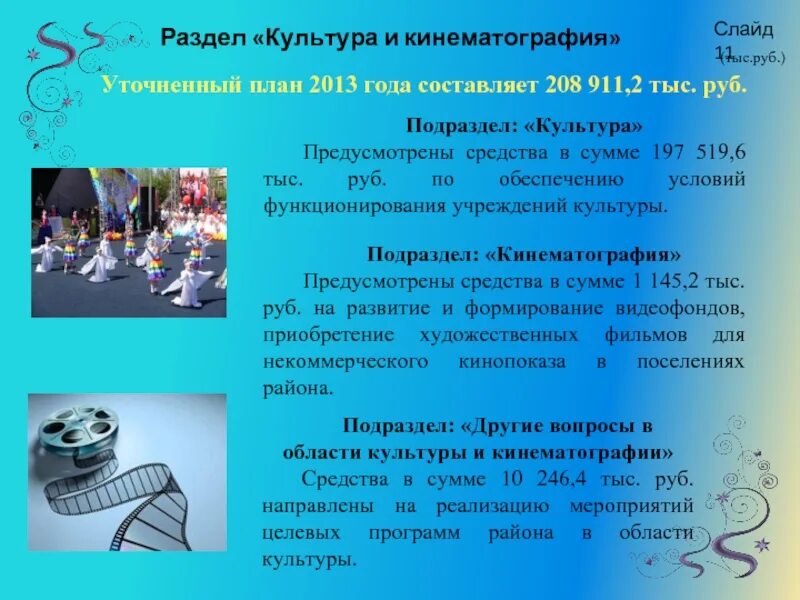 Раздел «Культура и кинематография»

Слайд 11

(тыс.руб.)

Уточненный план 2013 года составляет 208 911,2 тыс. руб.

Подраздел: «Культура»

Предусмотрены средства в сумме 197 519,6 тыс. руб. по обеспечению условий функционирования учреждений культуры.

Подраздел: «Кинематография»

Предусмотрены средства в сумме 1 145,2 тыс. руб. на развитие и формирование видеофондов, приобретение художественных фильмов для некоммерческого кинопоказа в поселениях района.

Подраздел: «Другие вопросы в области культуры и кинематографии»

Средства в сумме 10 246,4 тыс. руб. направлены на реализацию мероприятий целевых программ района в области культуры.